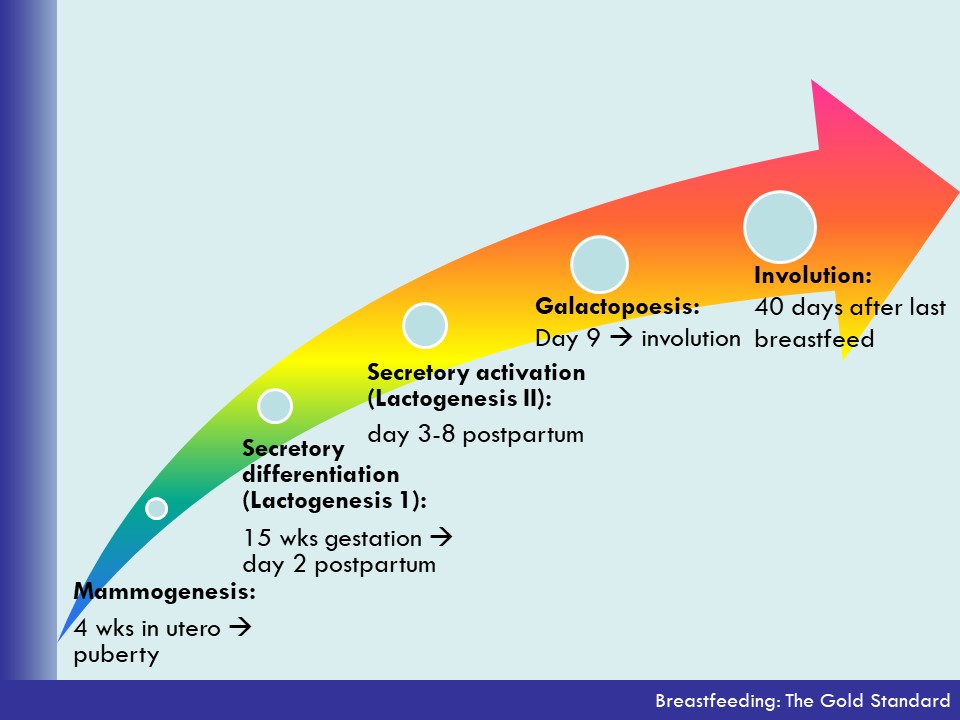 Mammogenesis:

4 wks in utero → puberty

Secretory differentiation (Lactogenesis 1):

15 wks gestation → day 2 postpartum

Secretory activation (Lactogenesis II):

day 3-8 postpartum

Galactopoesis:

Day 9 → involution

Involution:

40 days after last breastfeed

Breastfeeding: The Gold Standard